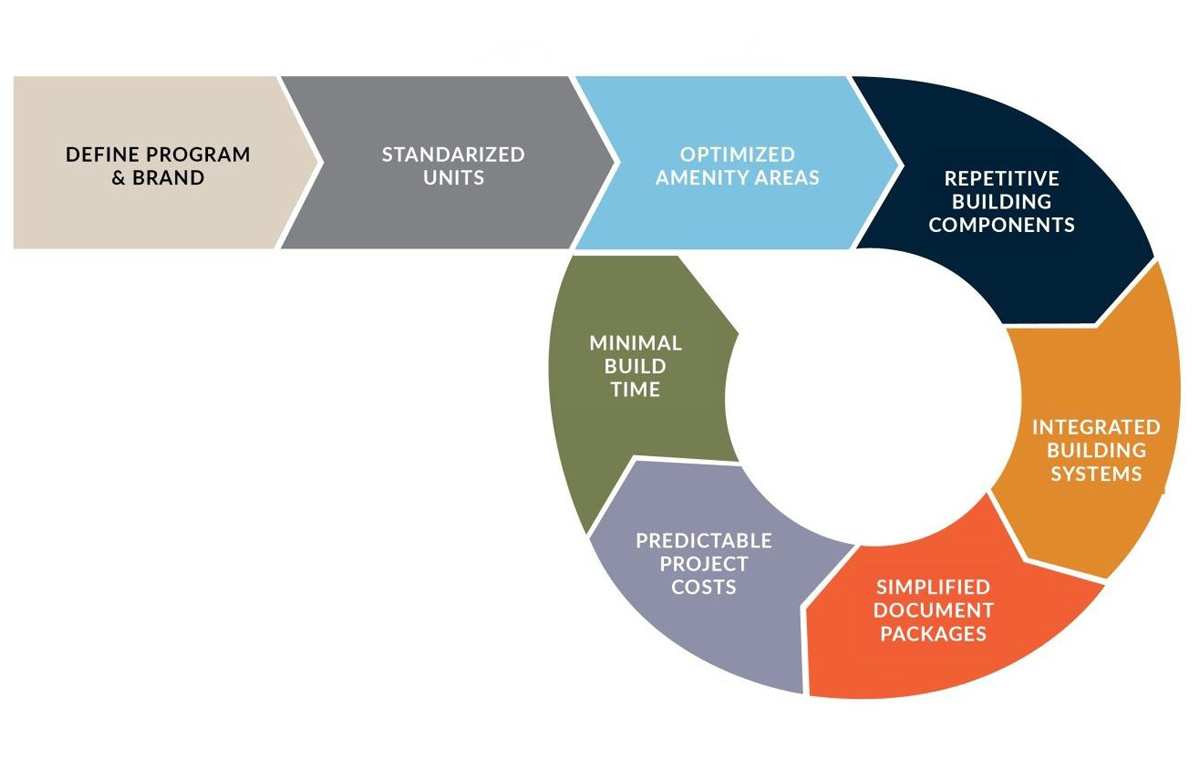 DEFINE PROGRAM & BRAND

STANDARIZED UNITS

OPTIMIZED AMENITY AREAS

REPETITIVE BUILDING COMPONENTS

INTEGRATED BUILDING SYSTEMS

SIMPLIFIED DOCUMENT PACKAGES

PREDICTABLE PROJECT COSTS

MINIMAL BUILD TIME